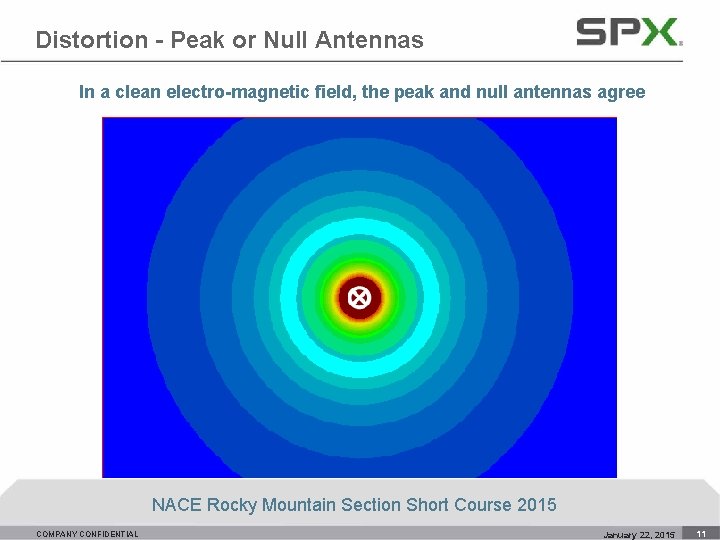 Distortion - Peak or Null Antennas

SPX

In a clean electro-magnetic field, the peak and null antennas agree

NACE Rocky Mountain Section Short Course 2015

COMPANY CONFIDENTIAL

January 22, 2015

11